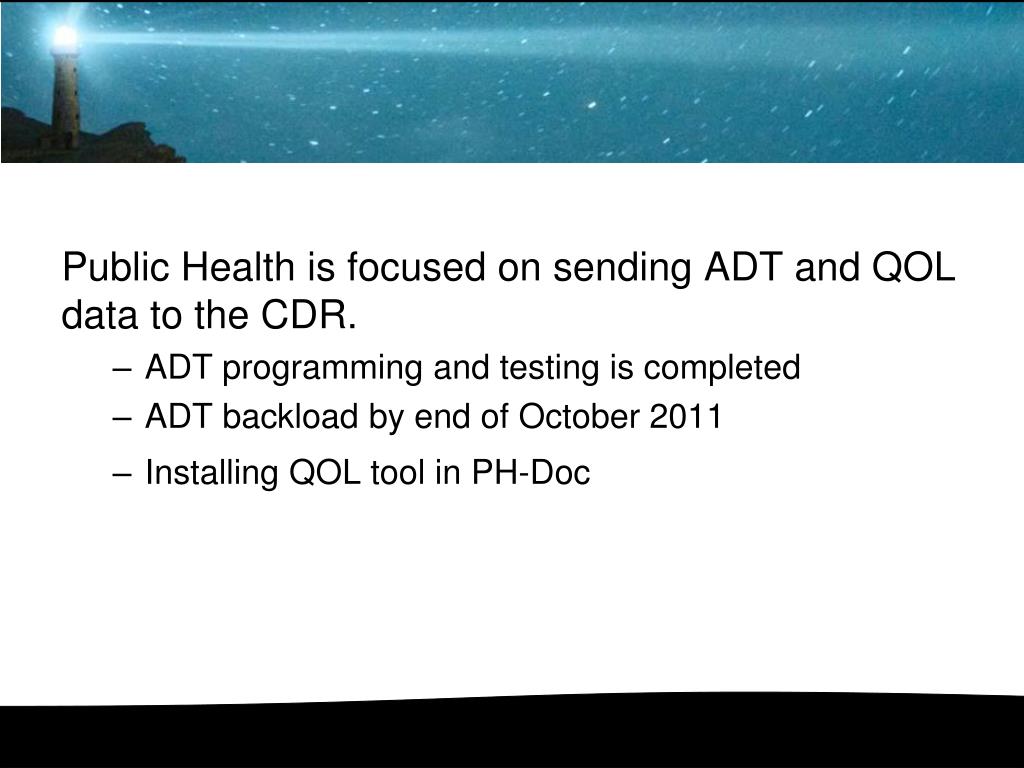 Public Health is focused on sending ADT and QOL data to the CDR.

– ADT programming and testing is completed
– ADT backload by end of October 2011
– Installing QOL tool in PH-Doc